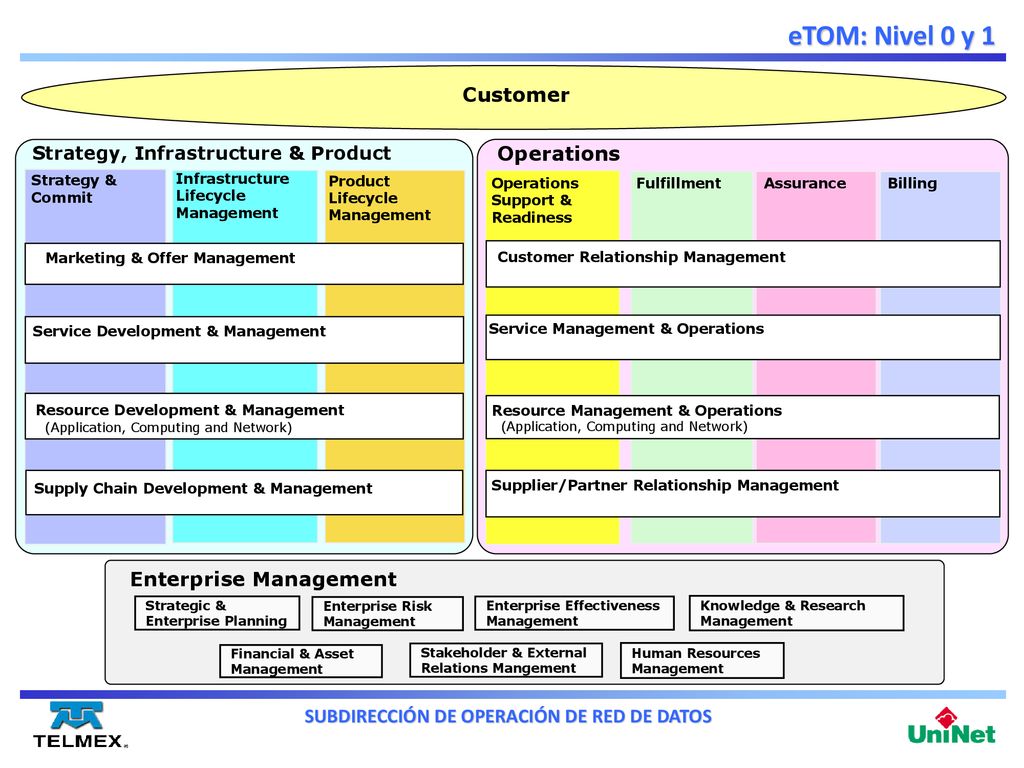 eTOM: Nivel 0 y 1

Customer

Strategy, Infrastructure & Product

Strategy & Commit

Infrastructure Lifecycle Management

Product Lifecycle Management

Marketing & Offer Management

Service Development & Management

Resource Development & Management (Application, Computing and Network)

Supply Chain Development & Management

Operations

Operations Support & Readiness

Fulfillment

Assurance

Billing

Customer Relationship Management

Service Management & Operations

Resource Management & Operations (Application, Computing and Network)

Supplier/Partner Relationship Management

Enterprise Management

Strategic & Enterprise Planning

Enterprise Risk Management

Enterprise Effectiveness Management

Knowledge & Research Management

Financial & Asset Management

Stakeholder & External Relations Mangement

Human Resources Management

TELMEX

SUBDIRECCIÓN DE OPERACIÓN DE RED DE DATOS

UniNet